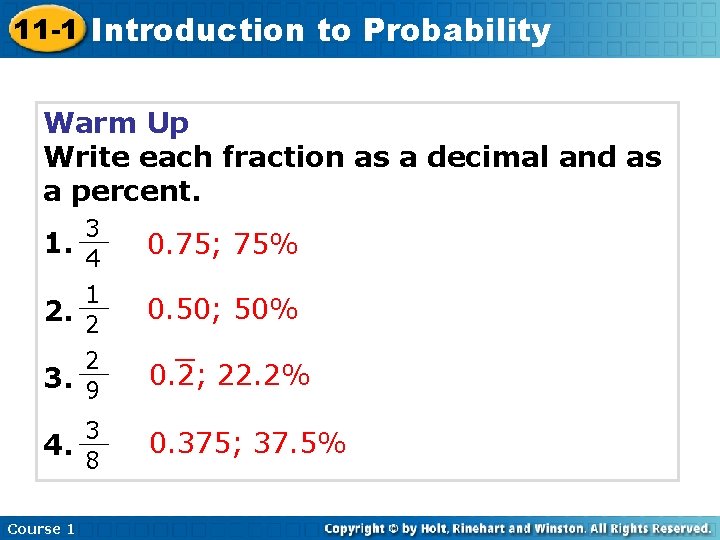 11-1 Introduction to Probability

Warm Up
Write each fraction as a decimal and as a percent.

1. $\frac{3}{4}$ 0.75; 75%

2. $\frac{1}{2}$ 0.50; 50%

3. $\frac{2}{9}$ $0.\overline{2}$; 22.2%

4. $\frac{3}{8}$ 0.375; 37.5%

Course 1

Copyright © by Holt, Rinehart and Winston. All Rights Reserved.